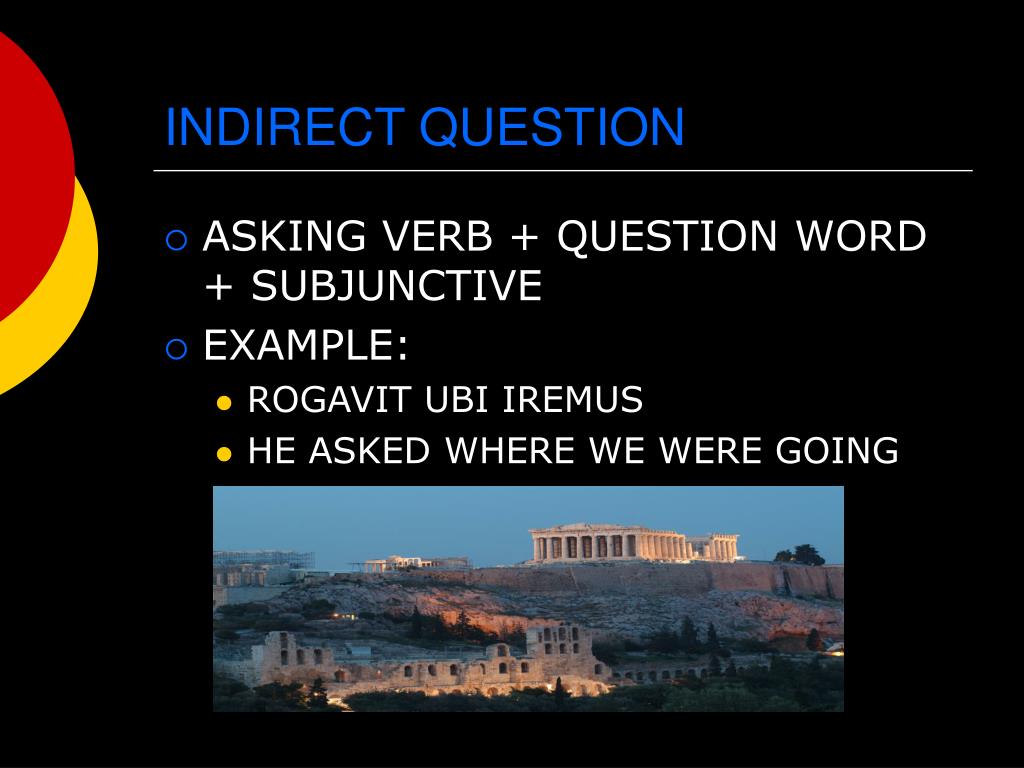 INDIRECT QUESTION

ASKING VERB + QUESTION WORD + SUBJUNCTIVE

EXAMPLE:

ROGAVIT UBI IREMUS

HE ASKED WHERE WE WERE GOING